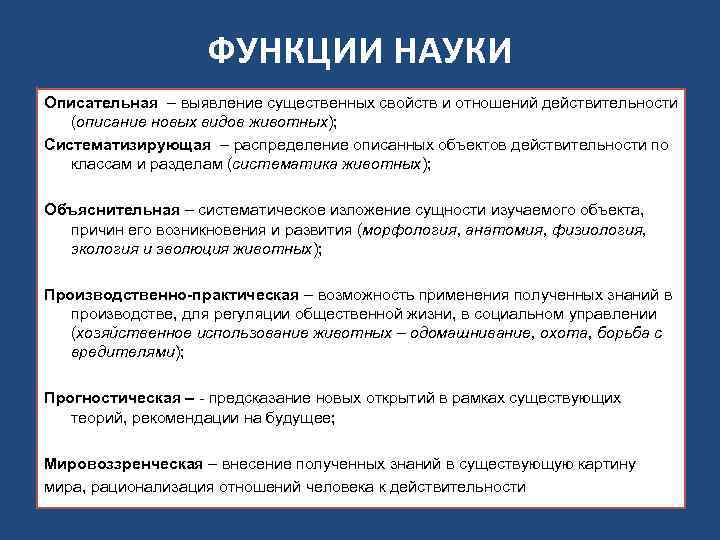 ФУНКЦИИ НАУКИ

Описательная – выявление существенных свойств и отношений действительности (описание новых видов животных);

Систематизирующая – распределение описанных объектов действительности по классам и разделам (систематика животных);

Объяснительная – систематическое изложение сущности изучаемого объекта, причин его возникновения и развития (морфология, анатомия, физиология, экология и эволюция животных);

Производственно-практическая – возможность применения полученных знаний в производстве, для регуляции общественной жизни, в социальном управлении (хозяйственное использование животных – одомашнивание, охота, борьба с вредителями);

Прогностическая – - предсказание новых открытий в рамках существующих теорий, рекомендации на будущее;

Мировоззренческая – внесение полученных знаний в существующую картину мира, рационализация отношений человека к действительности